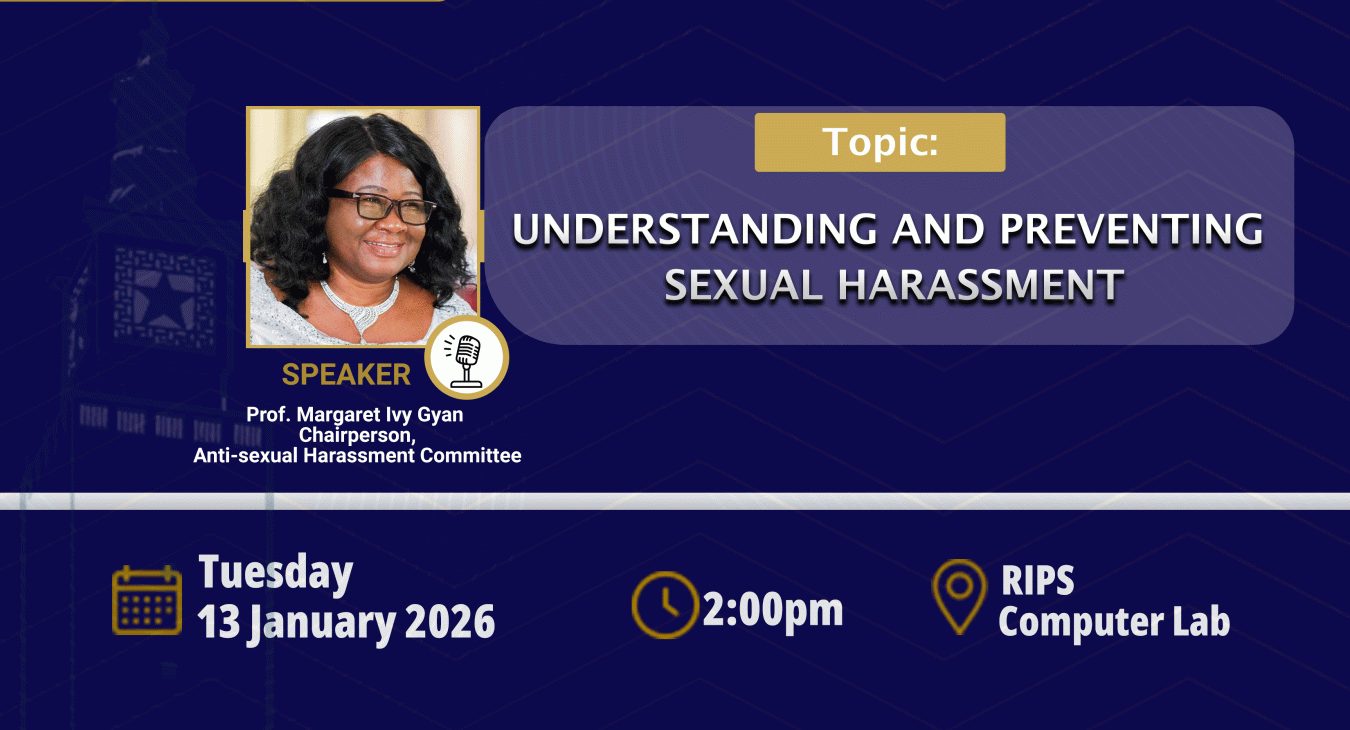 Topic:

UNDERSTANDING AND PREVENTING SEXUAL HARASSMENT

SPEAKER

Prof. Margaret Ivy Gyan
Chairperson,
Anti-sexual Harassment Committee

Tuesday
13 January 2026

2:00pm

RIPS
Computer Lab